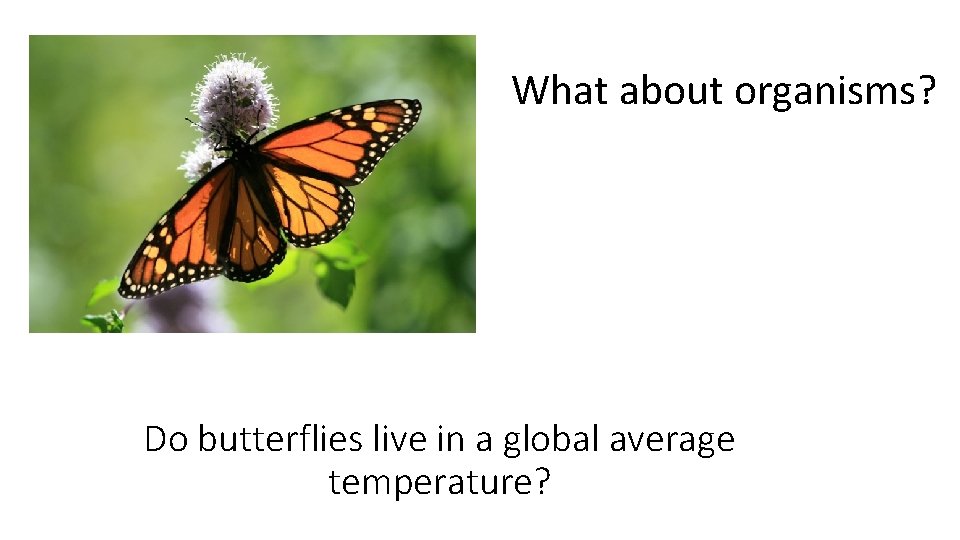 What about organisms?

Do butterflies live in a global average temperature?